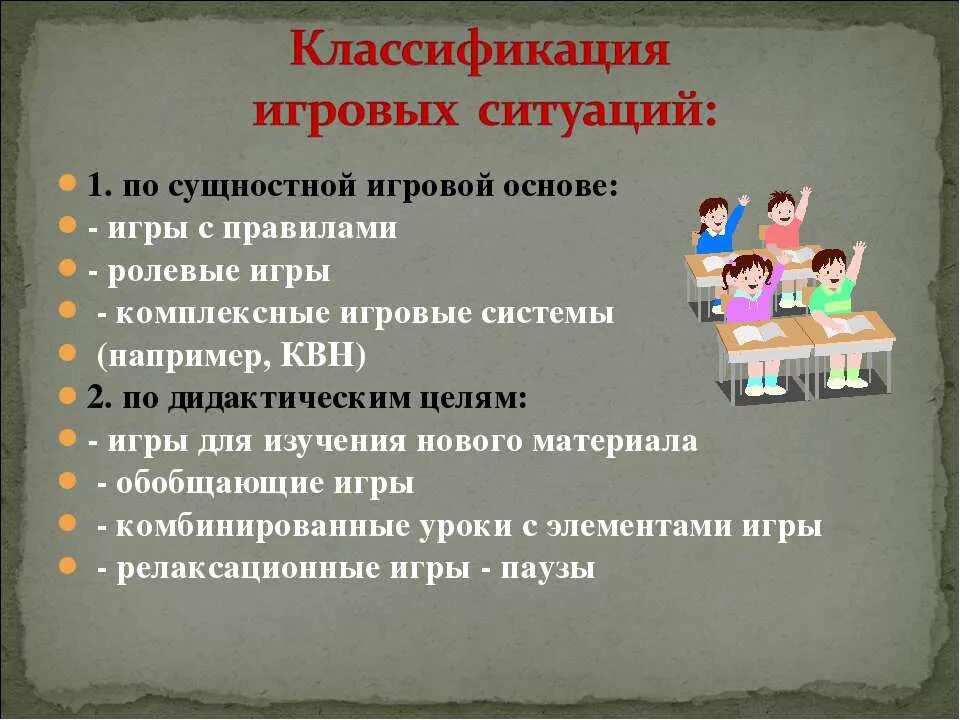 Классификация игровых ситуаций:

1. по сущностной игровой основе:
- игры с правилами
- ролевые игры
- комплексные игровые системы
(например, КВН)
2. по дидактическим целям:
- игры для изучения нового материала
- обобщающие игры
- комбинированные уроки с элементами игры
- релаксационные игры - паузы